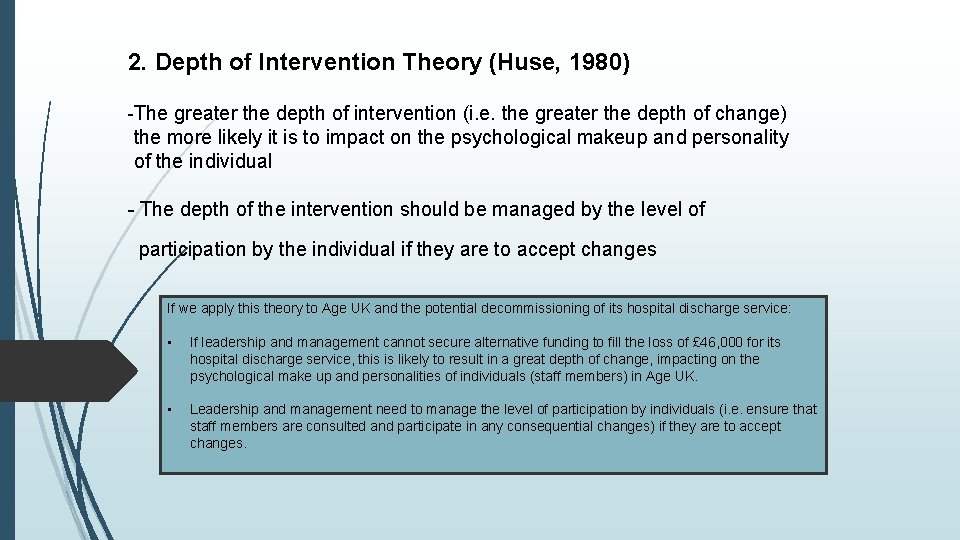 2. Depth of Intervention Theory (Huse, 1980)

-The greater the depth of intervention (i.e. the greater the depth of change) the more likely it is to impact on the psychological makeup and personality of the individual

- The depth of the intervention should be managed by the level of participation by the individual if they are to accept changes

If we apply this theory to Age UK and the potential decommissioning of its hospital discharge service:

• If leadership and management cannot secure alternative funding to fill the loss of £46,000 for its hospital discharge service, this is likely to result in a great depth of change, impacting on the psychological make up and personalities of individuals (staff members) in Age UK.

• Leadership and management need to manage the level of participation by individuals (i.e. ensure that staff members are consulted and participate in any consequential changes) if they are to accept changes.